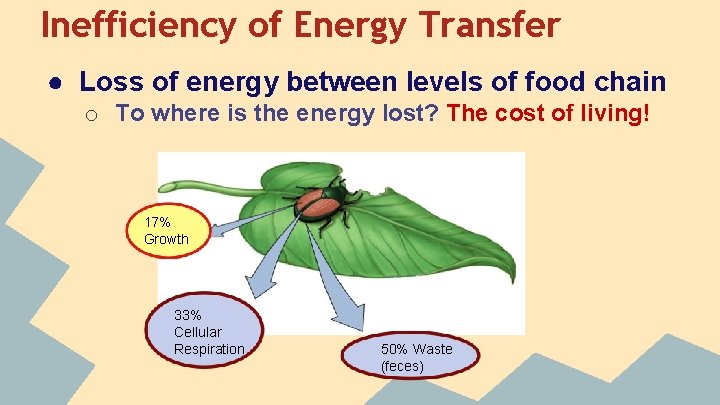 Inefficiency of Energy Transfer

● Loss of energy between levels of food chain

○ To where is the energy lost? The cost of living!

17% Growth

33% Cellular Respiration

50% Waste (feces)